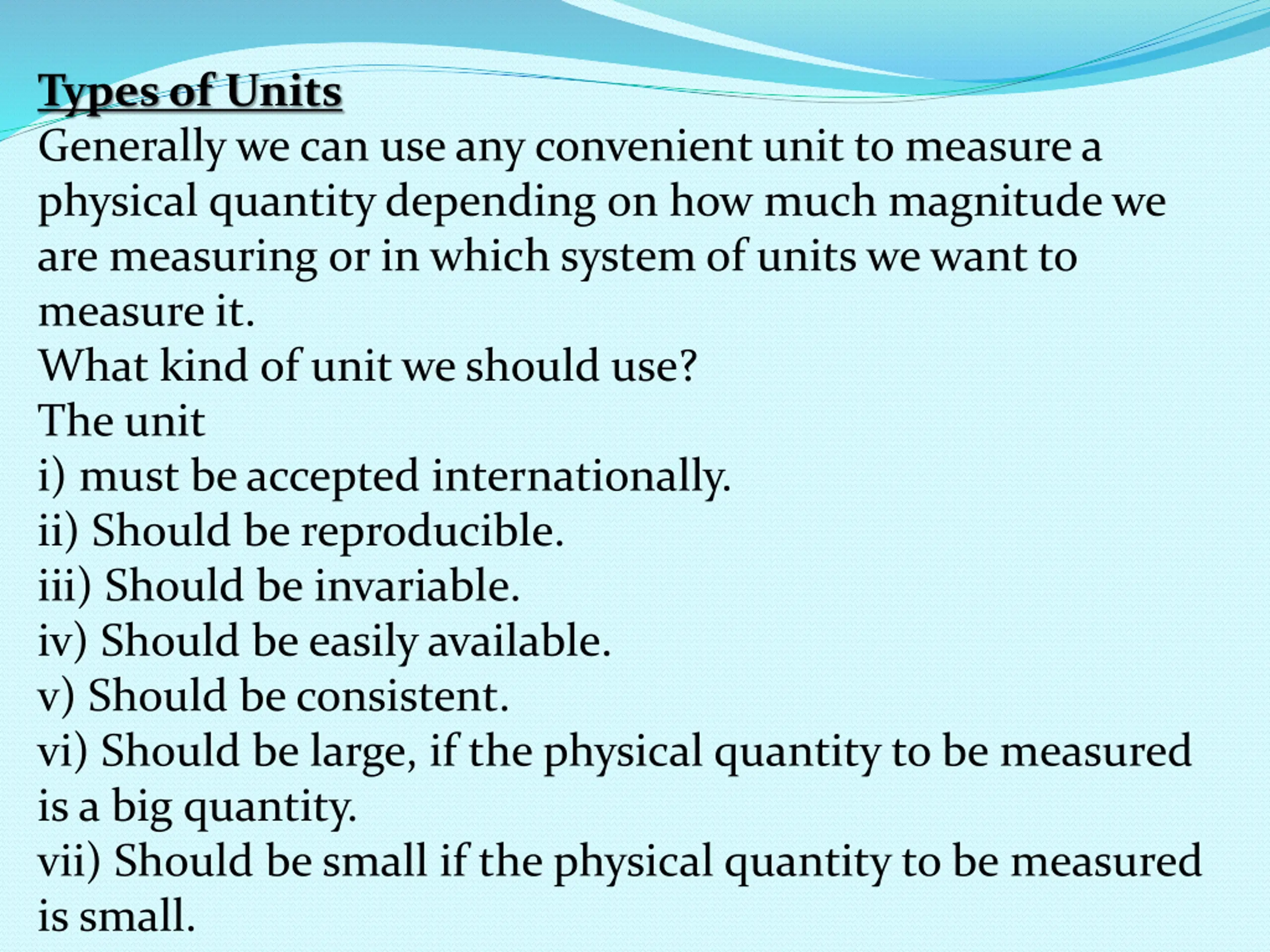 Types of Units
Generally we can use any convenient unit to measure a physical quantity depending on how much magnitude we are measuring or in which system of units we want to measure it.
What kind of unit we should use?
The unit
i) must be accepted internationally.
ii) Should be reproducible.
iii) Should be invariable.
iv) Should be easily available.
v) Should be consistent.
vi) Should be large, if the physical quantity to be measured is a big quantity.
vii) Should be small if the physical quantity to be measured is small.